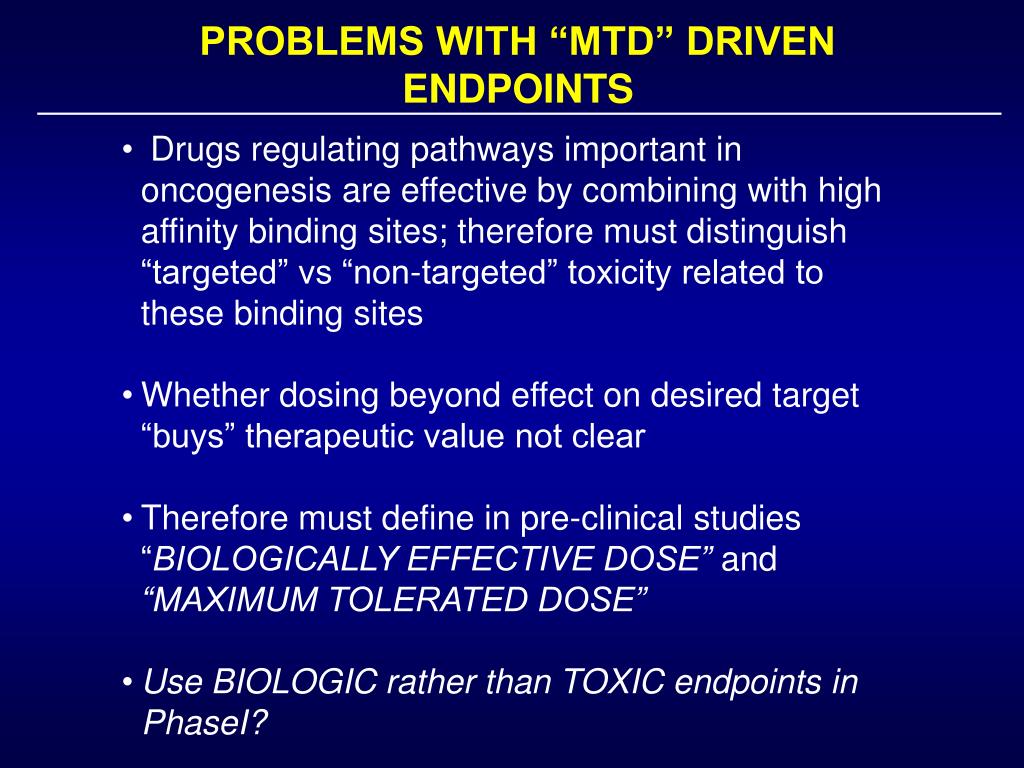 PROBLEMS WITH “MTD” DRIVEN ENDPOINTS

• Drugs regulating pathways important in oncogenesis are effective by combining with high affinity binding sites; therefore must distinguish “targeted” vs “non-targeted” toxicity related to these binding sites

• Whether dosing beyond effect on desired target “buys” therapeutic value not clear

• Therefore must define in pre-clinical studies “BIOLOGICALLY EFFECTIVE DOSE” and “MAXIMUM TOLERATED DOSE”

• Use BIOLOGIC rather than TOXIC endpoints in PhaseI?